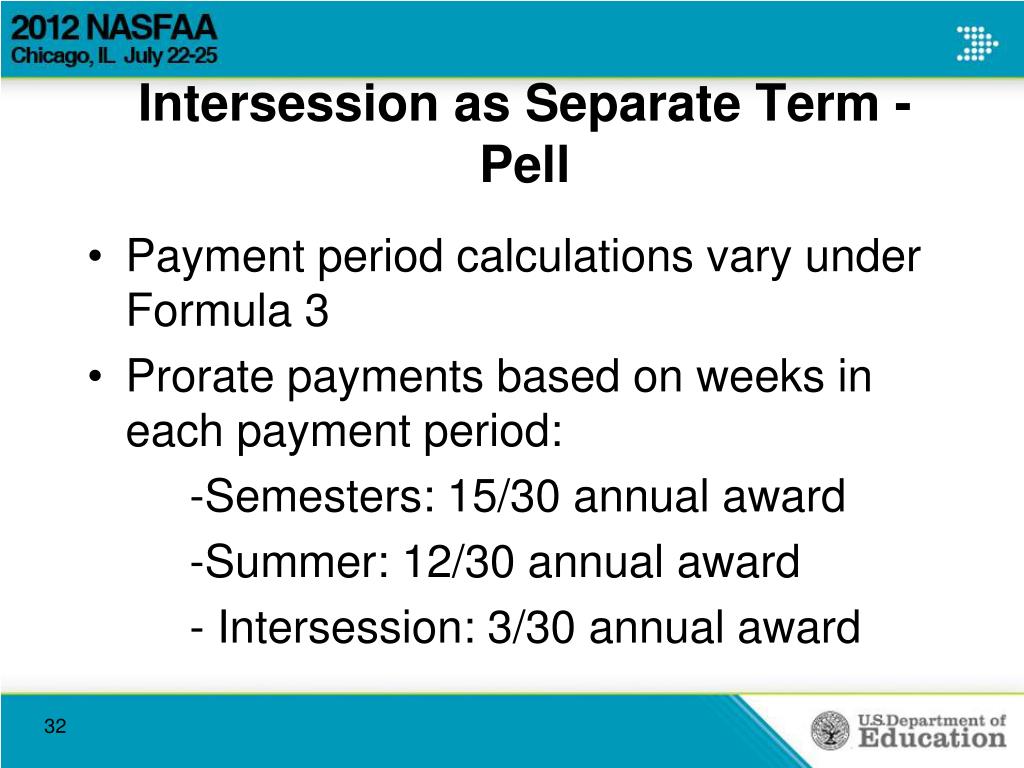 2012 NASFAA
Chicago, IL July 22-25

Intersession as Separate Term - Pell

• Payment period calculations vary under Formula 3
• Prorate payments based on weeks in each payment period:
-Semesters: 15/30 annual award
-Summer: 12/30 annual award
- Intersession: 3/30 annual award

32

U.S. Department of Education